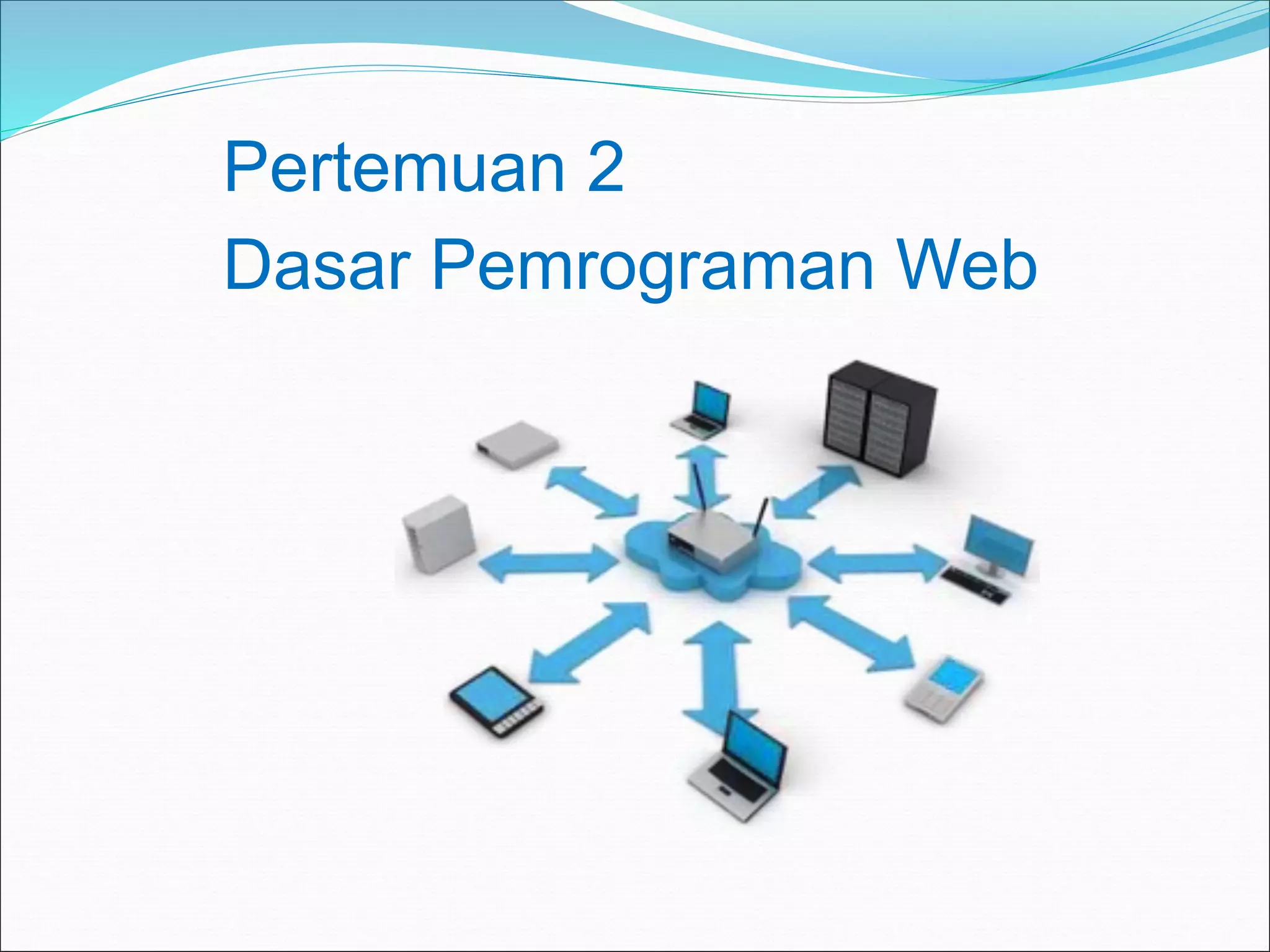 Pertemuan 2
Dasar Pemrograman Web